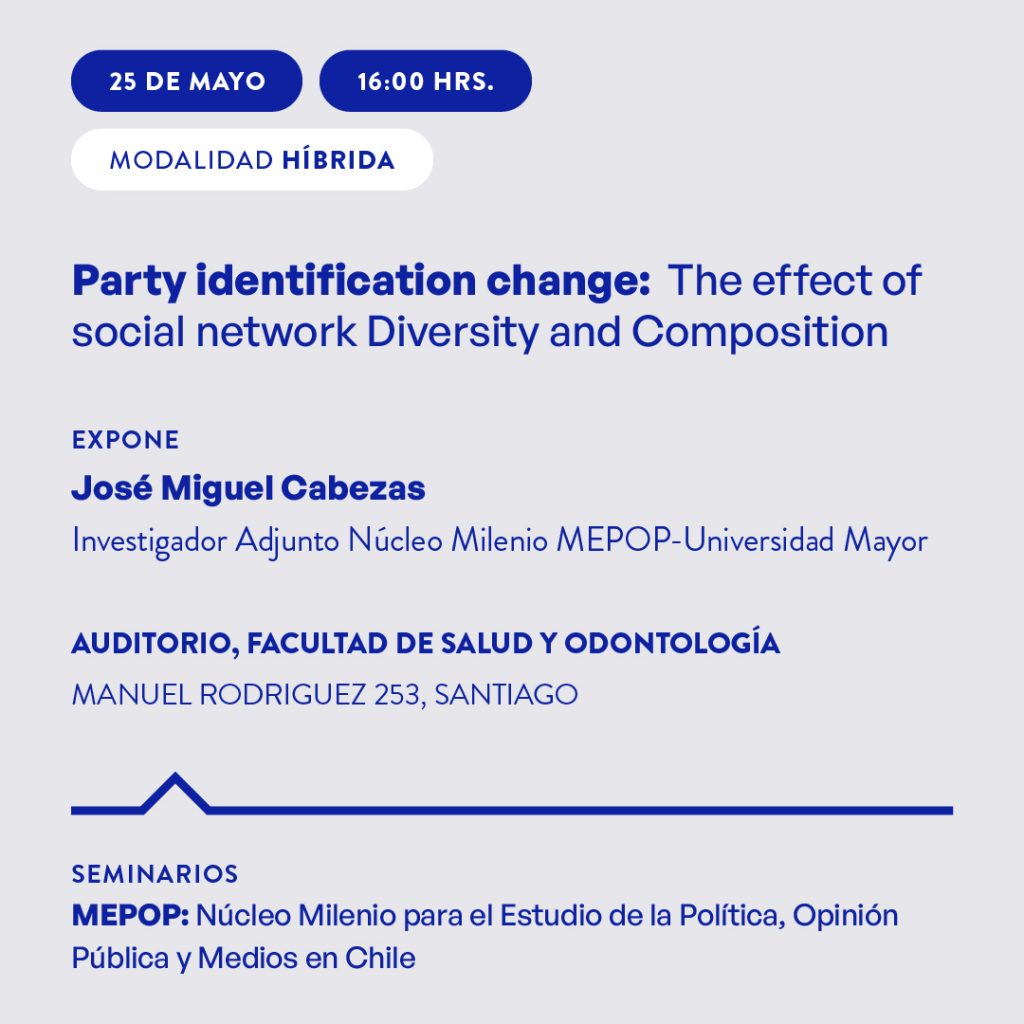 25 DE MAYO

16:00 HRS.

MODALIDAD HÍBRIDA

Party identification change: The effect of social network Diversity and Composition

EXPONE

José Miguel Cabezas

Investigador Adjunto Núcleo Milenio MEPOP-Universidad Mayor

AUDITORIO, FACULTAD DE SALUD Y ODONTOLOGÍA

MANUEL RODRIGUEZ 253, SANTIAGO

SEMINARIOS

MEPOP: Núcleo Milenio para el Estudio de la Política, Opinión Pública y Medios en Chile